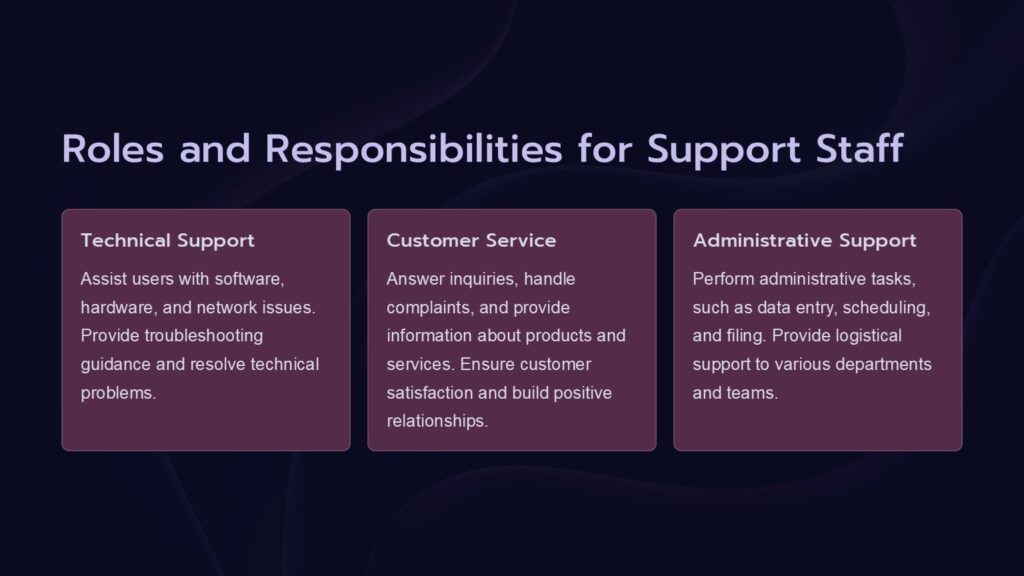 Roles and Responsibilities for Support Staff

Technical Support

Assist users with software, hardware, and network issues. Provide troubleshooting guidance and resolve technical problems.

Customer Service

Answer inquiries, handle complaints, and provide information about products and services. Ensure customer satisfaction and build positive relationships.

Administrative Support

Perform administrative tasks, such as data entry, scheduling, and filing. Provide logistical support to various departments and teams.